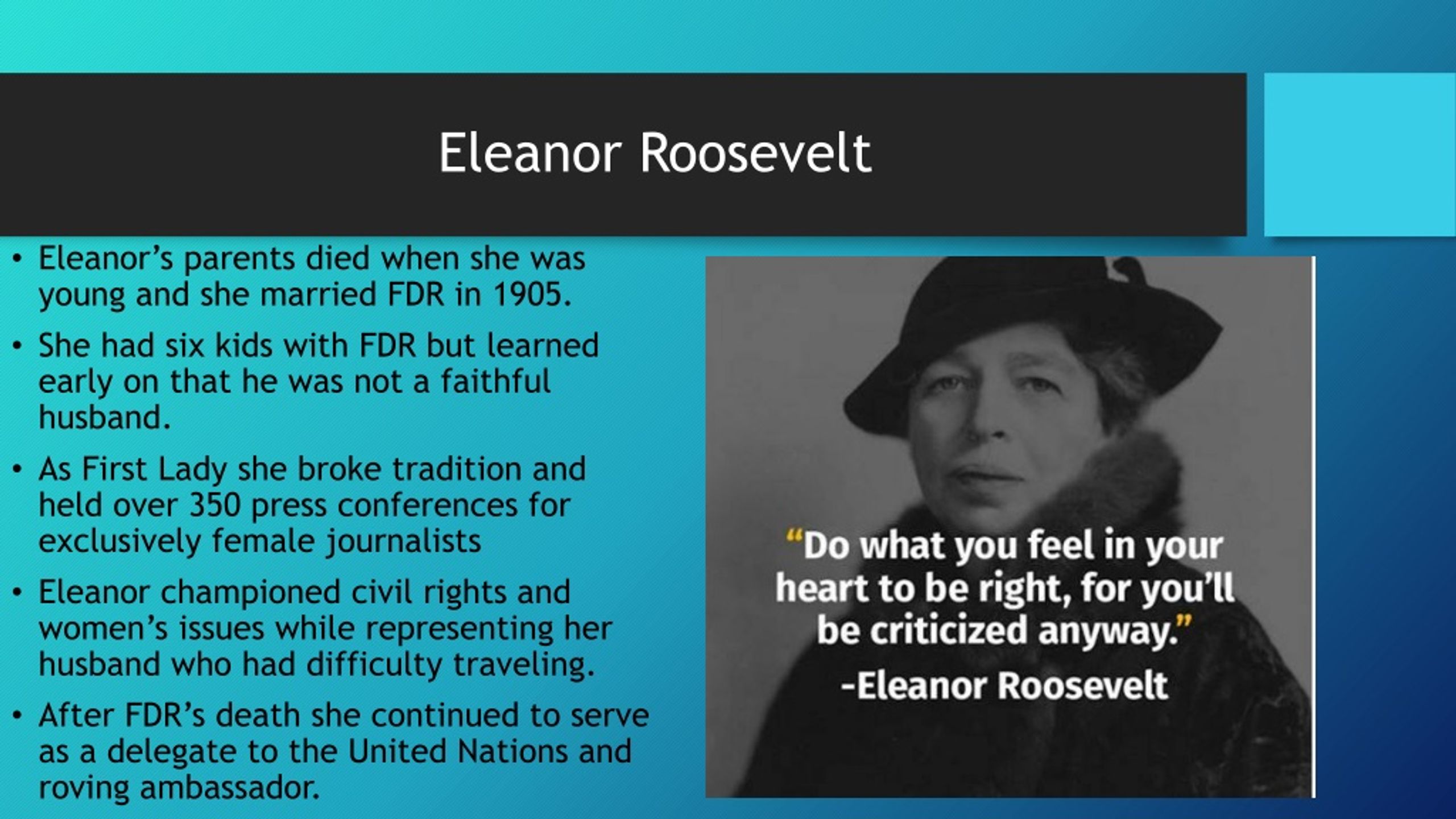 Eleanor Roosevelt

• Eleanor's parents died when she was young and she married FDR in 1905.

• She had six kids with FDR but learned early on that he was not a faithful husband.

• As First Lady she broke tradition and held over 350 press conferences for exclusively female journalists

• Eleanor championed civil rights and women's issues while representing her husband who had difficulty traveling.

• After FDR's death she continued to serve as a delegate to the United Nations and roving ambassador.

"Do what you feel in your heart to be right, for you'll be criticized anyway."
-Eleanor Roosevelt